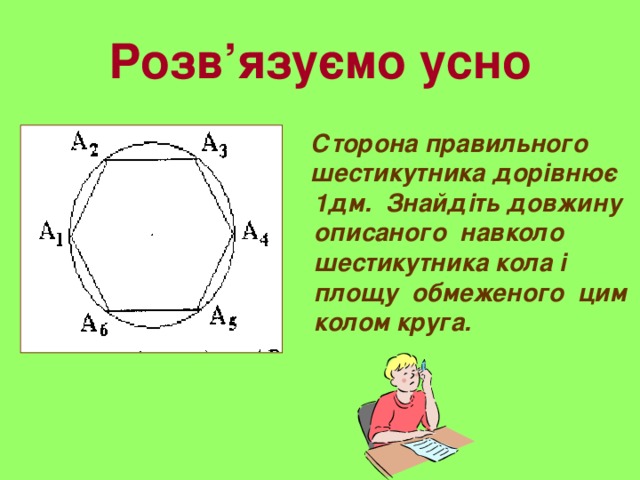 Розв’язуємо усно

$A_2$ $A_3$ $A_1$ $A_4$ $A_6$ $A_5$

Сторона правильного шестикутника дорівнює 1дм. Знайдіть довжину описаного навколо шестикутника кола і площу обмеженого цим колом круга.